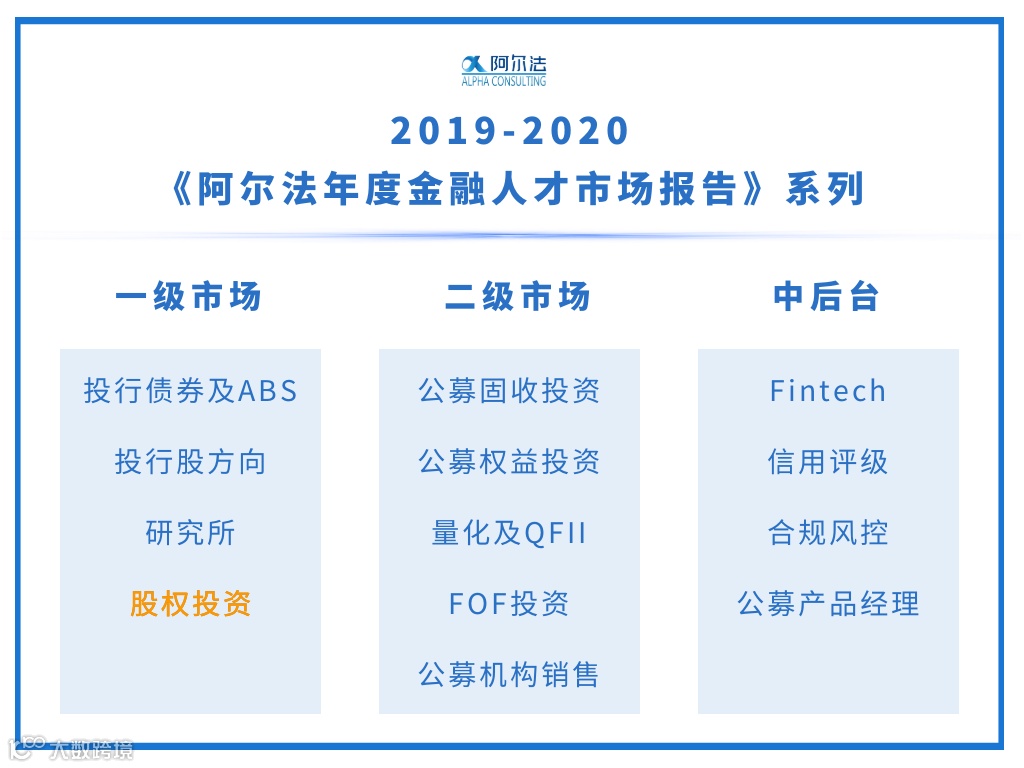 阿尔法
ALPHA CONSULTING

2019-2020
《阿尔法年度金融人才市场报告》系列

一级市场

投行债券及ABS

投行股方向

研究所

股权投资

二级市场

公募固收投资

公募权益投资

量化及QFII

FOF投资

公募机构销售

中后台

Fintech

信用评级

合规风控

公募产品经理

大数跨境